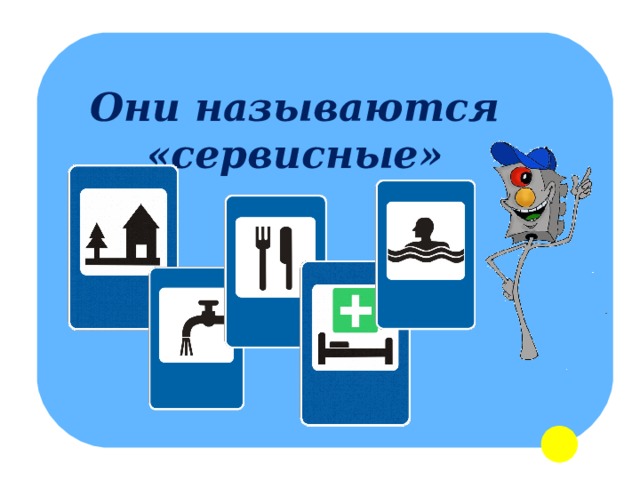 Они называются «сервисные»